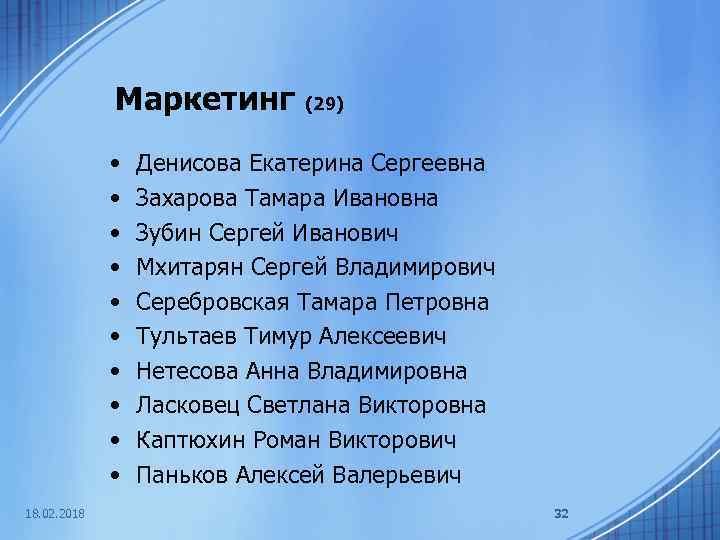 Маркетинг (29)

• Денисова Екатерина Сергеевна
• Захарова Тамара Ивановна
• Зубин Сергей Иванович
• Мхитарян Сергей Владимирович
• Серебровская Тамара Петровна
• Тультаев Тимур Алексеевич
• Нетесова Анна Владимировна
• Ласковец Светлана Викторовна
• Каптюхин Роман Викторович
• Паньков Алексей Валерьевич

18.02.2018

32